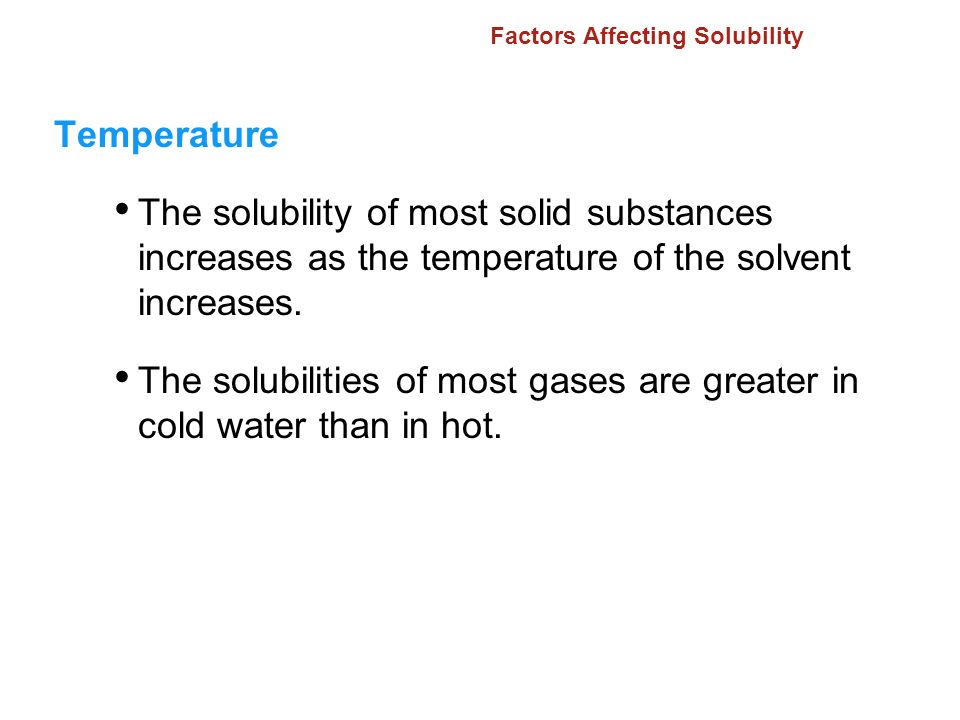 Factors Affecting Solubility

Temperature

• The solubility of most solid substances increases as the temperature of the solvent increases.

• The solubilities of most gases are greater in cold water than in hot.